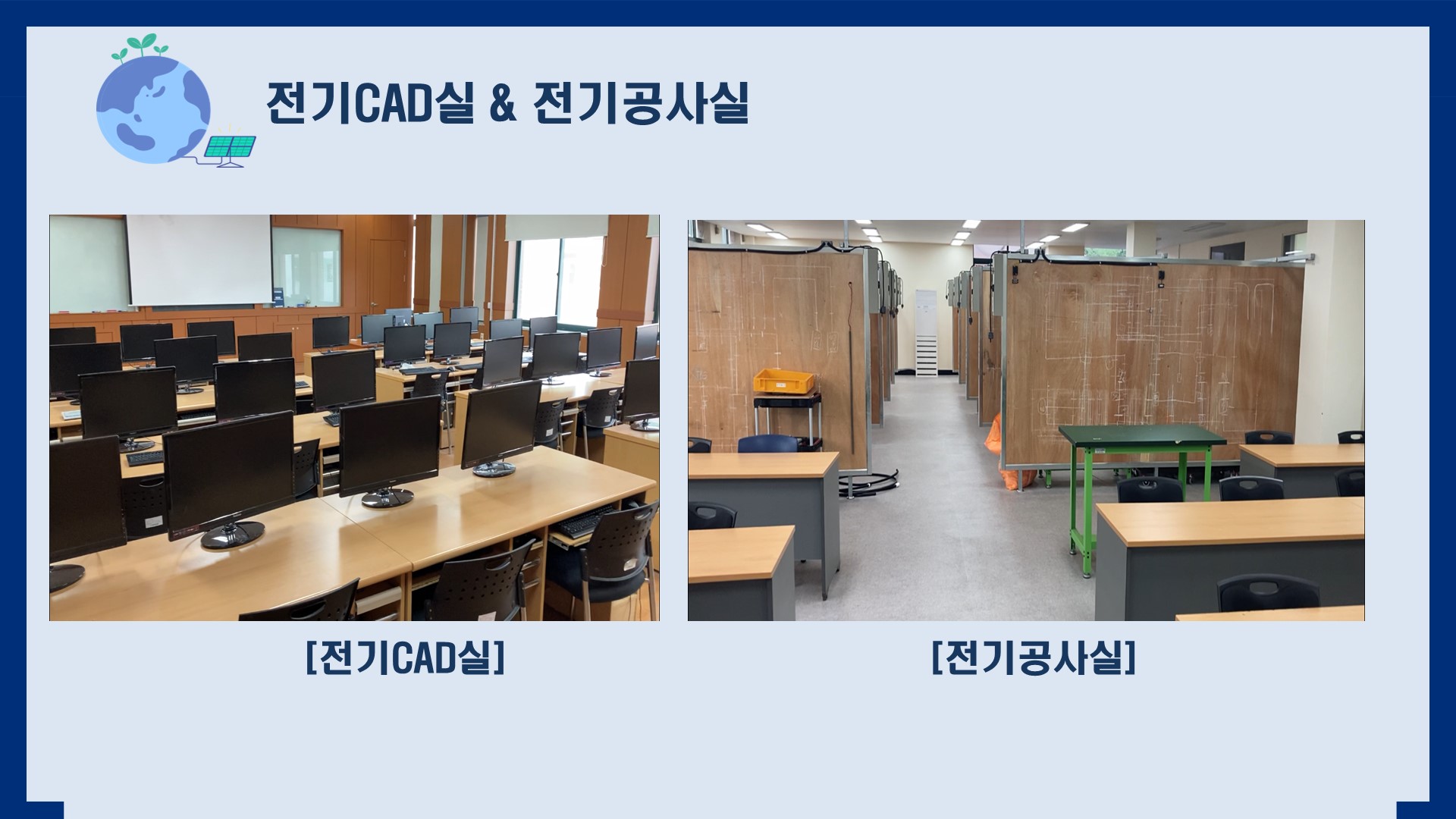 전기CAD실 & 전기공사실

[전기CAD실]

[전기공사실]